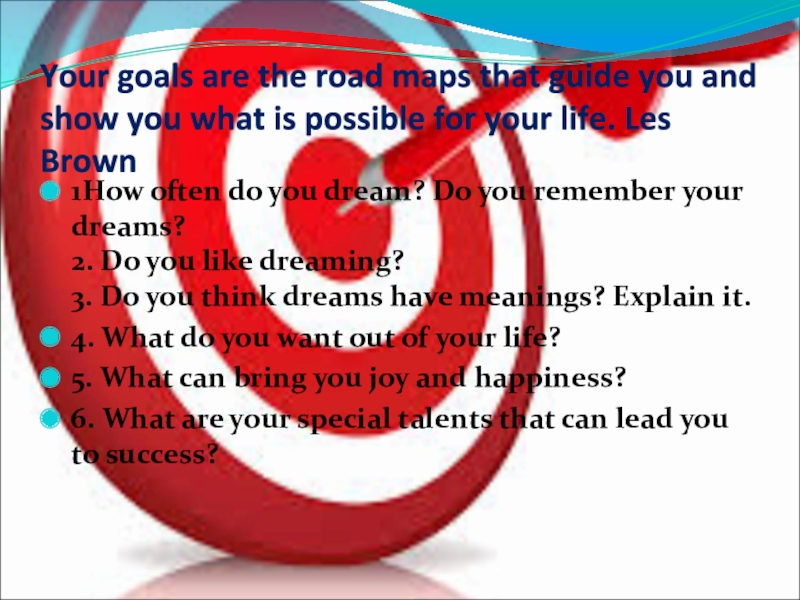 Your goals are the road maps that guide you and show you what is possible for your life. Les Brown

1How often do you dream? Do you remember your dreams?
2. Do you like dreaming?
3. Do you think dreams have meanings? Explain it.

4. What do you want out of your life?

5. What can bring you joy and happiness?

6. What are your special talents that can lead you to success?